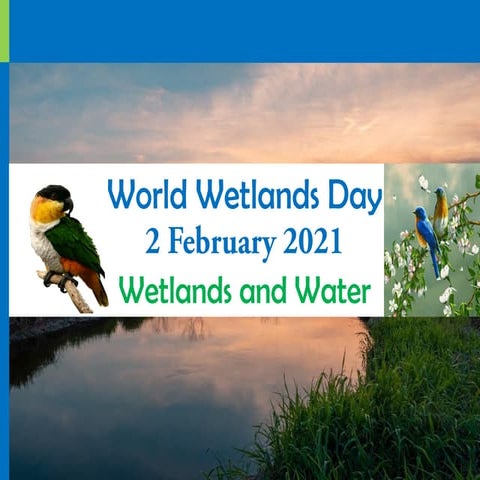 World Wetlands Day
2 February 2021
Wetlands and Water